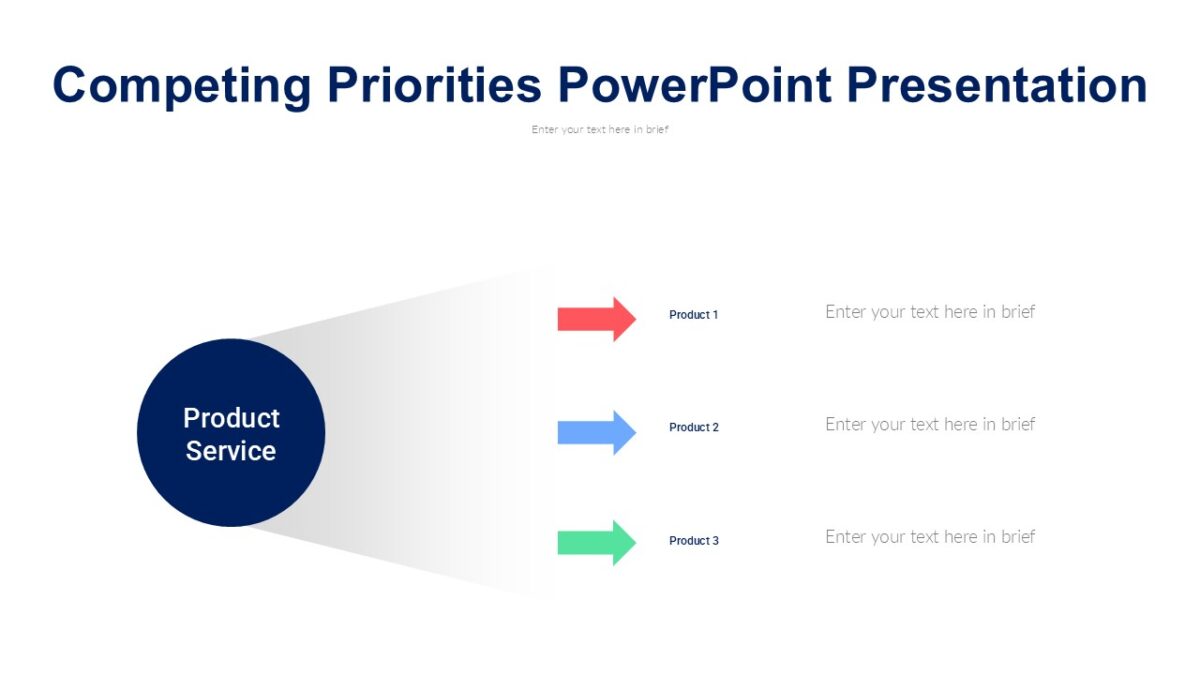 Competing Priorities PowerPoint Presentation

Enter your text here in brief

Product Service

Product 1

Enter your text here in brief

Product 2

Enter your text here in brief

Product 3

Enter your text here in brief